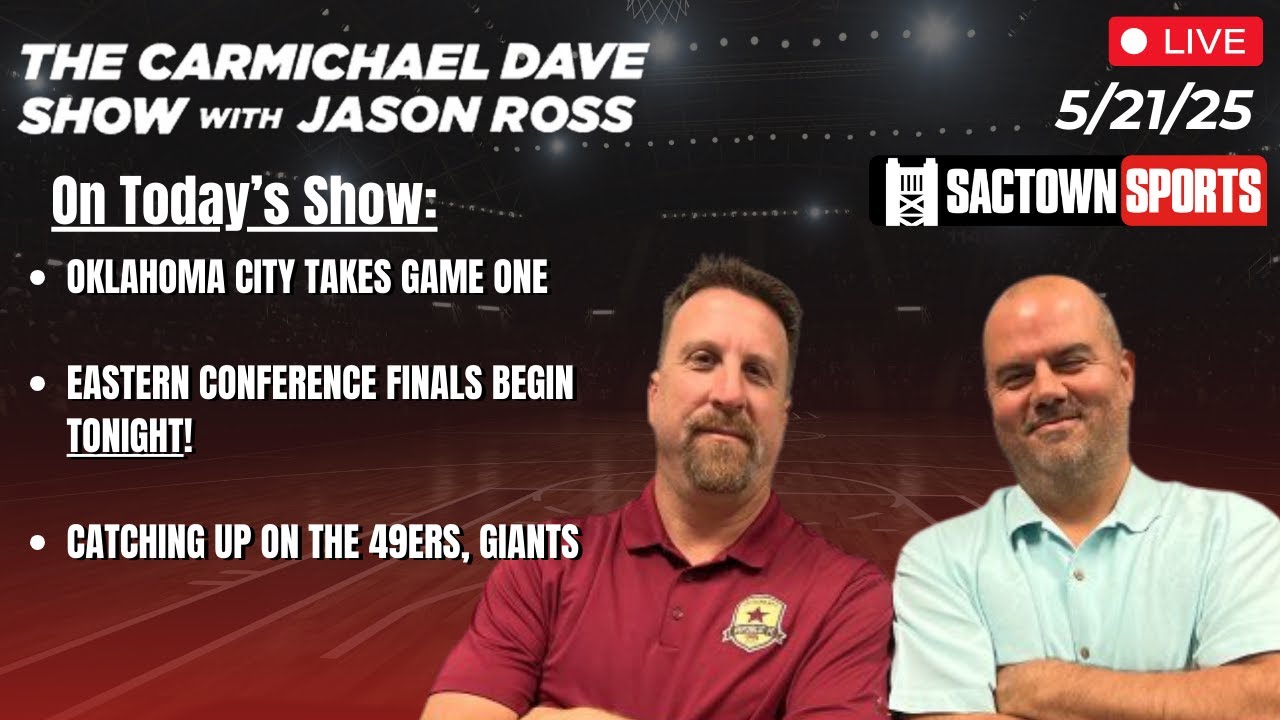 THE CARMICHAEL DAVE SHOW WITH JASON ROSS

LIVE

5/21/25

SACTOWN SPORTS

On Today's Show:

• OKLAHOMA CITY TAKES GAME ONE

• EASTERN CONFERENCE FINALS BEGIN TONIGHT!

• CATCHING UP ON THE 49ERS, GIANTS